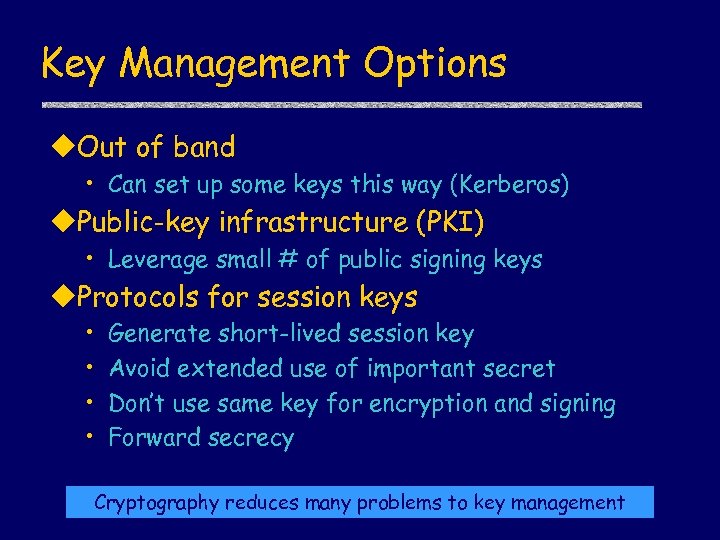 Key Management Options

◆Out of band
• Can set up some keys this way (Kerberos)

◆Public-key infrastructure (PKI)
• Leverage small # of public signing keys

◆Protocols for session keys
• Generate short-lived session key
• Avoid extended use of important secret
• Don't use same key for encryption and signing
• Forward secrecy

Cryptography reduces many problems to key management